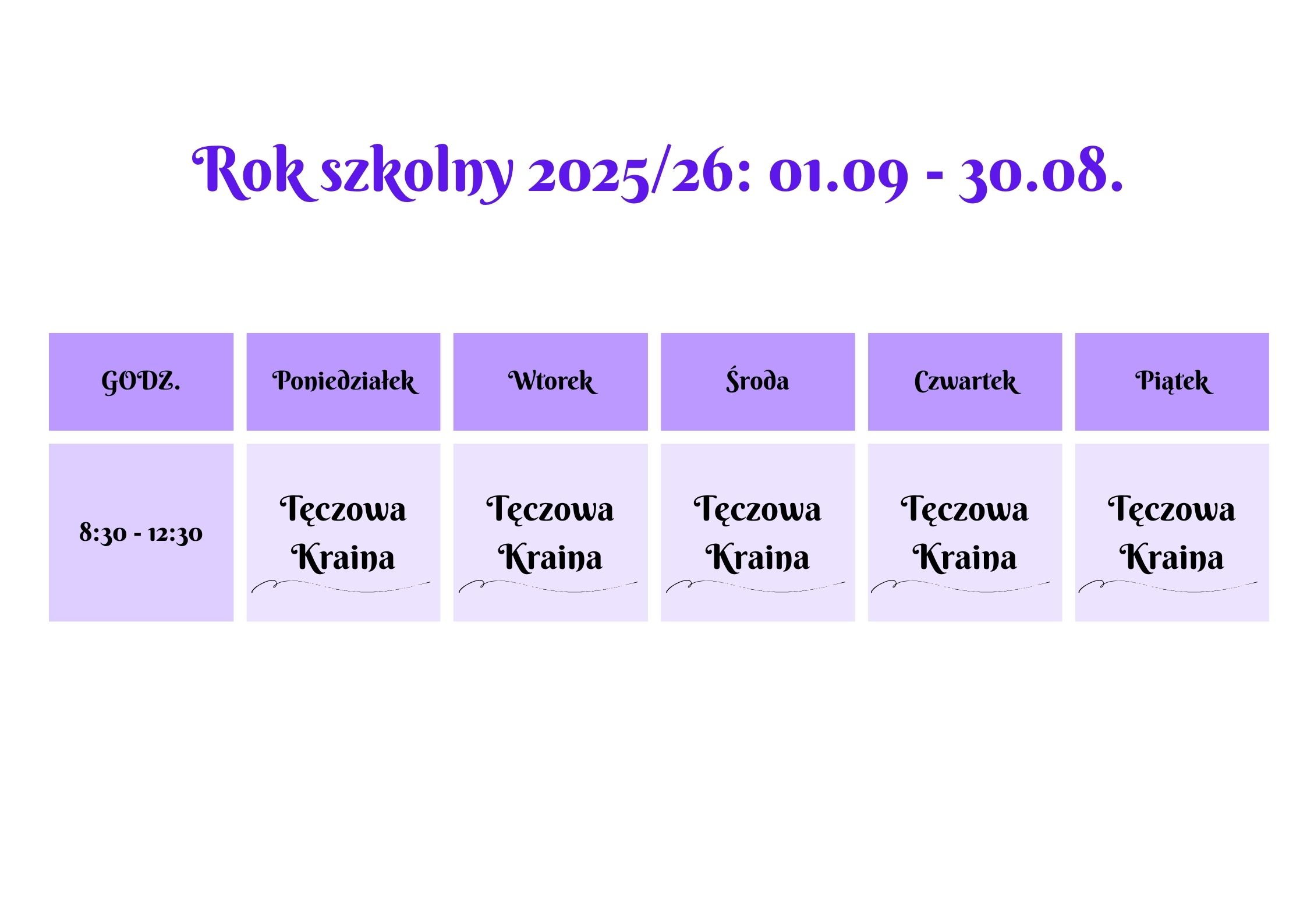 Rok szkolny 2025/26: 01.09 - 30.08.

| GODZ. | Poniedziałek | Wtorek | Środa | Czwartek | Piątek |
|---|---|---|---|---|---|
| 8:30 - 12:30 | Tęczowa Kraina | Tęczowa Kraina | Tęczowa Kraina | Tęczowa Kraina | Tęczowa Kraina |